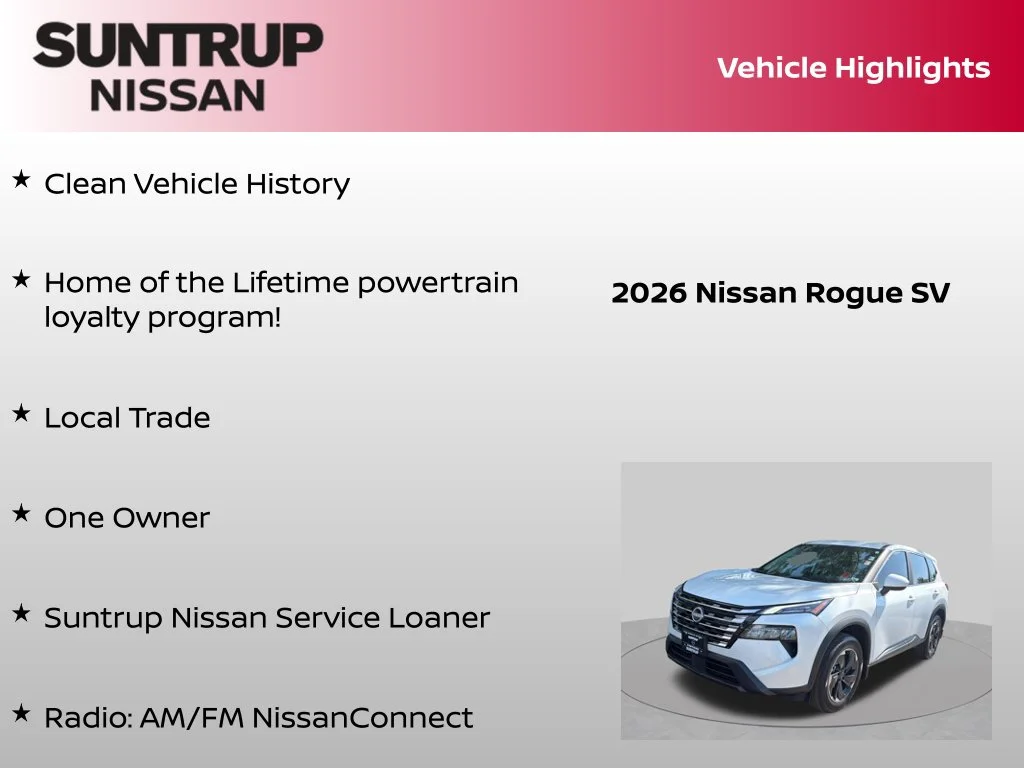 SUNTRUP
NISSAN

Vehicle Highlights

★ Clean Vehicle History

★ Home of the Lifetime powertrain loyalty program!

★ Local Trade

★ One Owner

★ Suntrup Nissan Service Loaner

★ Radio: AM/FM NissanConnect

2026 Nissan Rogue SV